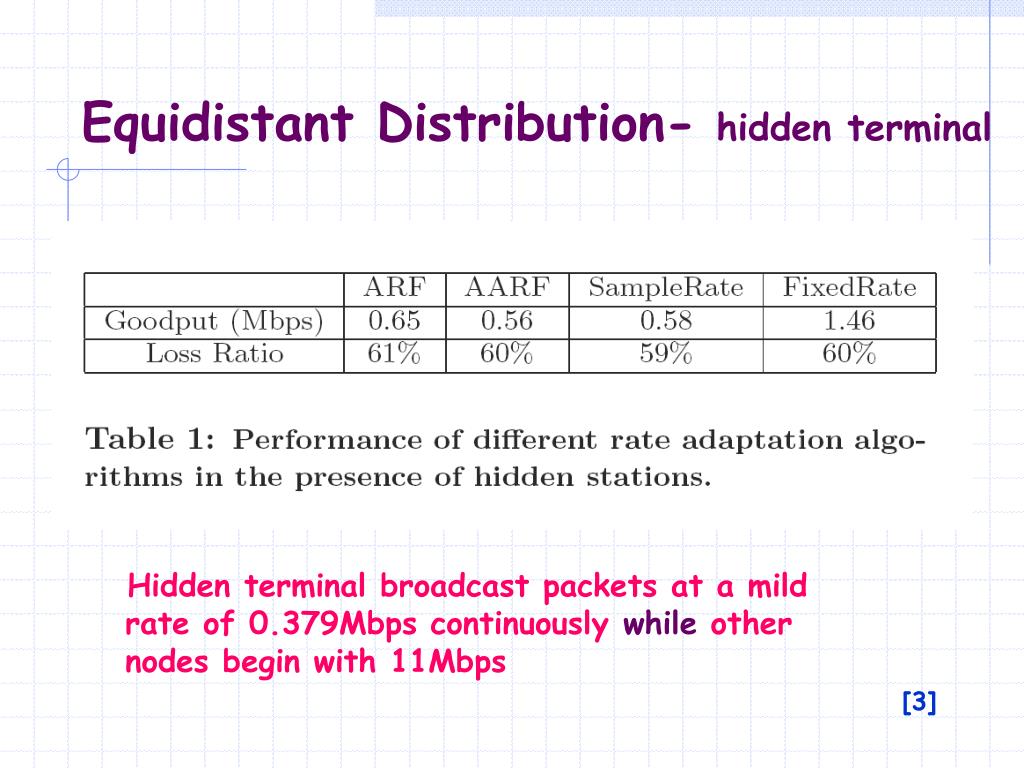 Equidistant Distribution- hidden terminal

| | ARF | AARF | SampleRate | FixedRate |
|---|---|---|---|---|
| Goodput (Mbps) | 0.65 | 0.56 | 0.58 | 1.46 |
| Loss Ratio | 61% | 60% | 59% | 60% |

Table 1: Performance of different rate adaptation algorithms in the presence of hidden stations.

Hidden terminal broadcast packets at a mild rate of 0.379Mbps continuously while other nodes begin with 11Mbps

[3]